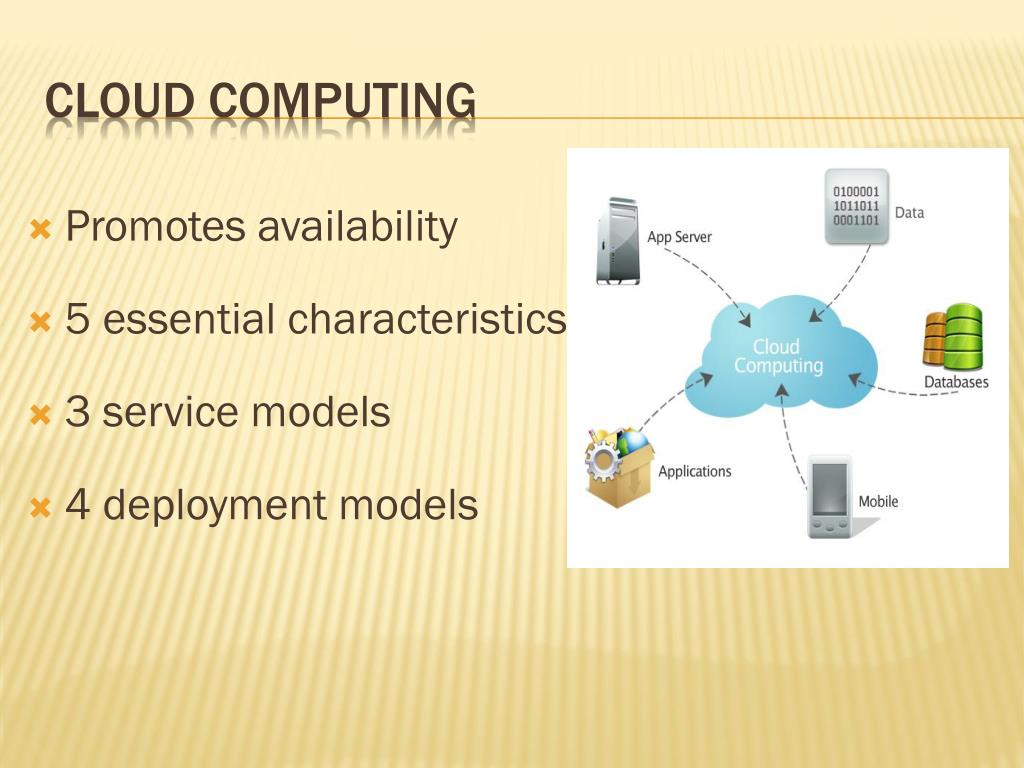 CLOUD COMPUTING

Promotes availability

5 essential characteristics

3 service models

4 deployment models

App Server

0100001
1011011
0001101
Data

Cloud Computing

Databases

Applications

Mobile